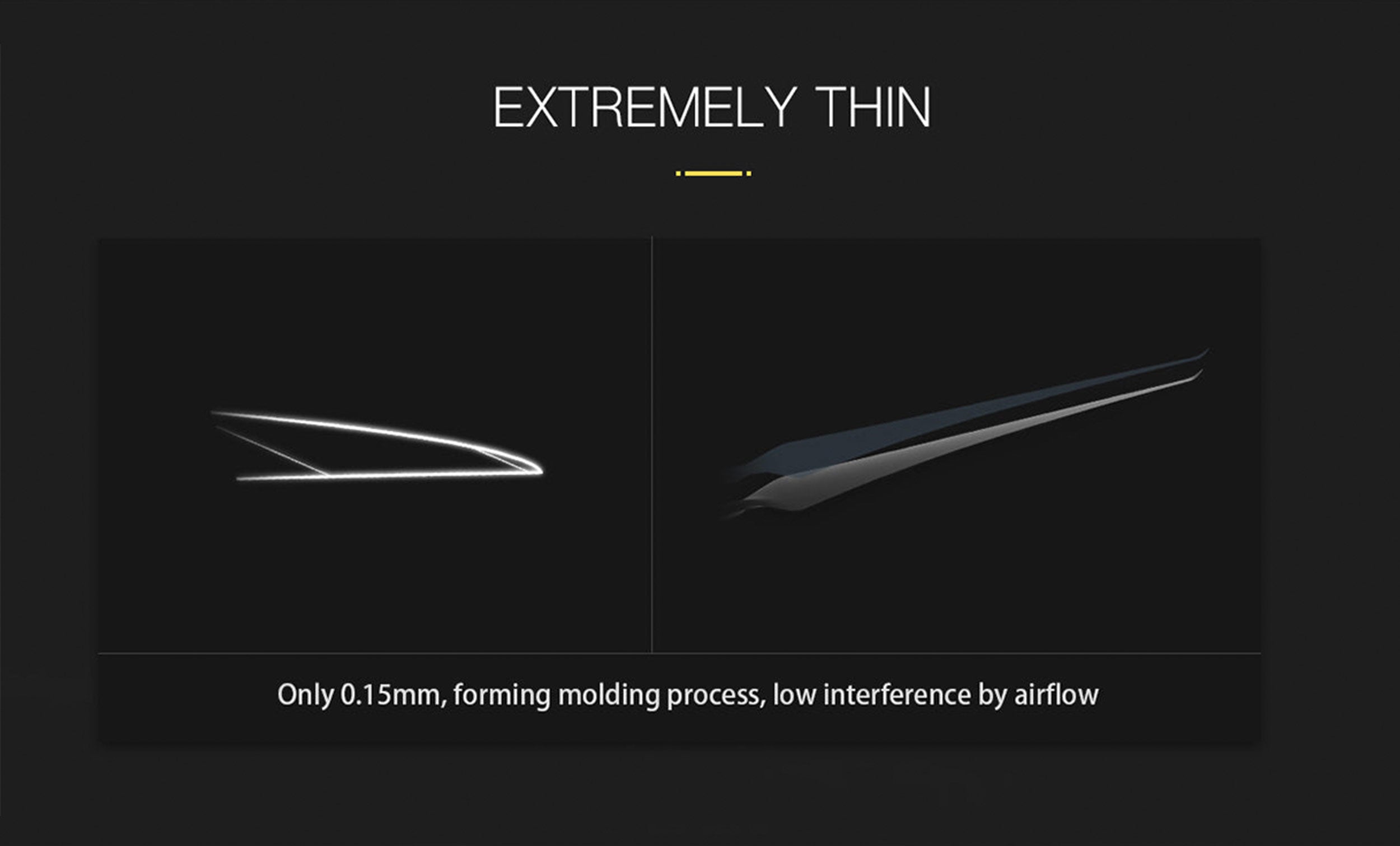 EXTREMELY THIN

Only 0.15mm, forming molding process, low interference by airflow